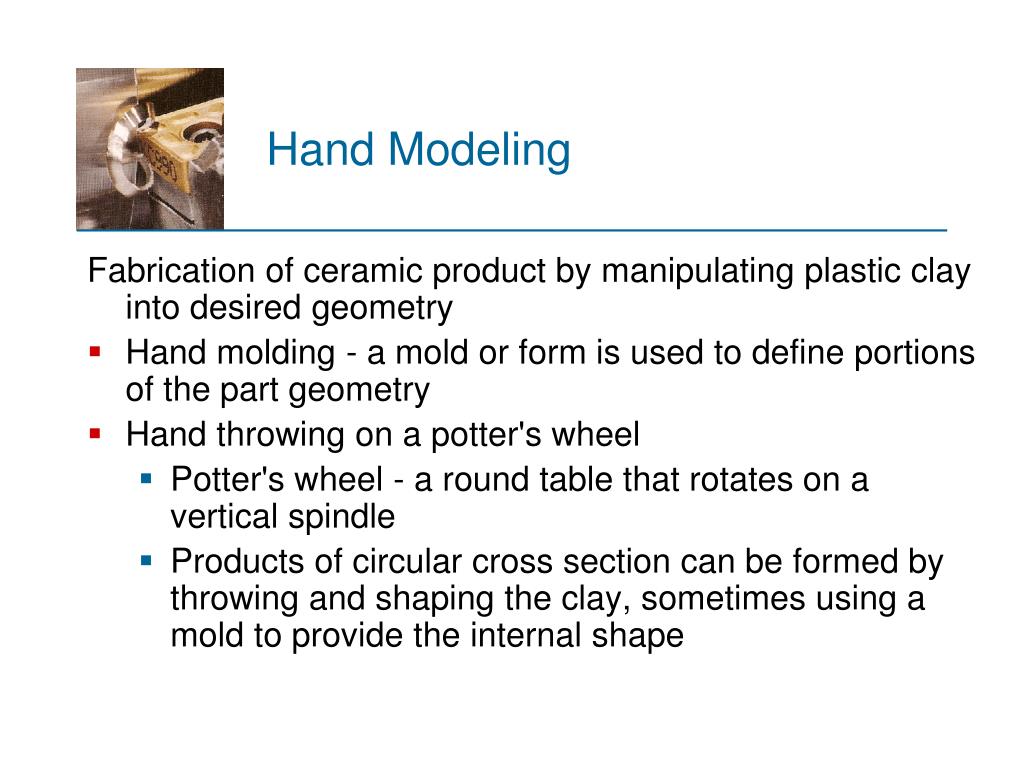 Hand Modeling

Fabrication of ceramic product by manipulating plastic clay into desired geometry

- Hand molding - a mold or form is used to define portions of the part geometry
- Hand throwing on a potter's wheel
  - Potter's wheel - a round table that rotates on a vertical spindle
  - Products of circular cross section can be formed by throwing and shaping the clay, sometimes using a mold to provide the internal shape